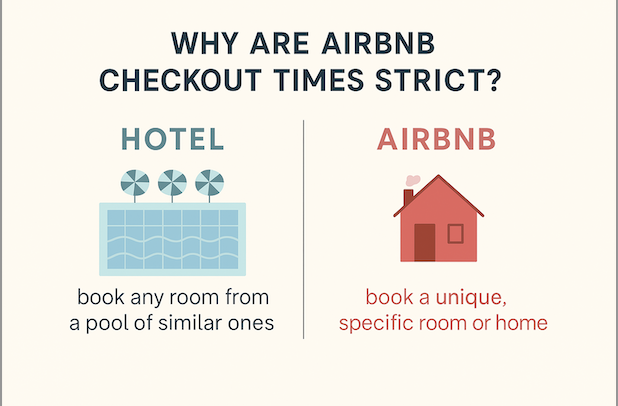 WHY ARE AIRBNB CHECKOUT TIMES STRICT?

HOTEL

book any room from a pool of similar ones

AIRBNB

book a unique, specific room or home